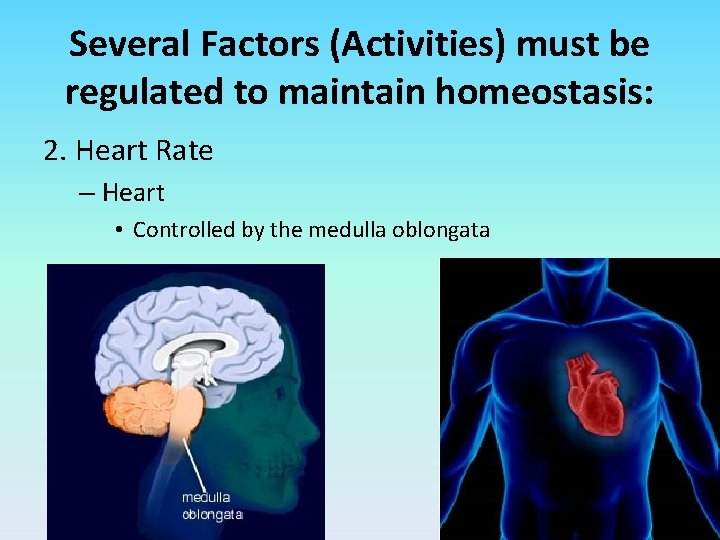 Several Factors (Activities) must be regulated to maintain homeostasis:

2. Heart Rate

– Heart

• Controlled by the medulla oblongata

medulla oblongata